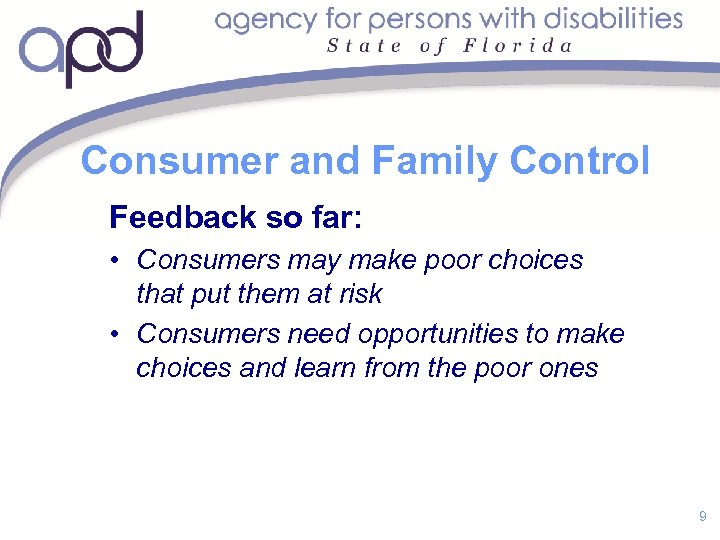 apd agency for persons with disabilities
State of Florida

Consumer and Family Control

Feedback so far:

• Consumers may make poor choices that put them at risk
• Consumers need opportunities to make choices and learn from the poor ones

9